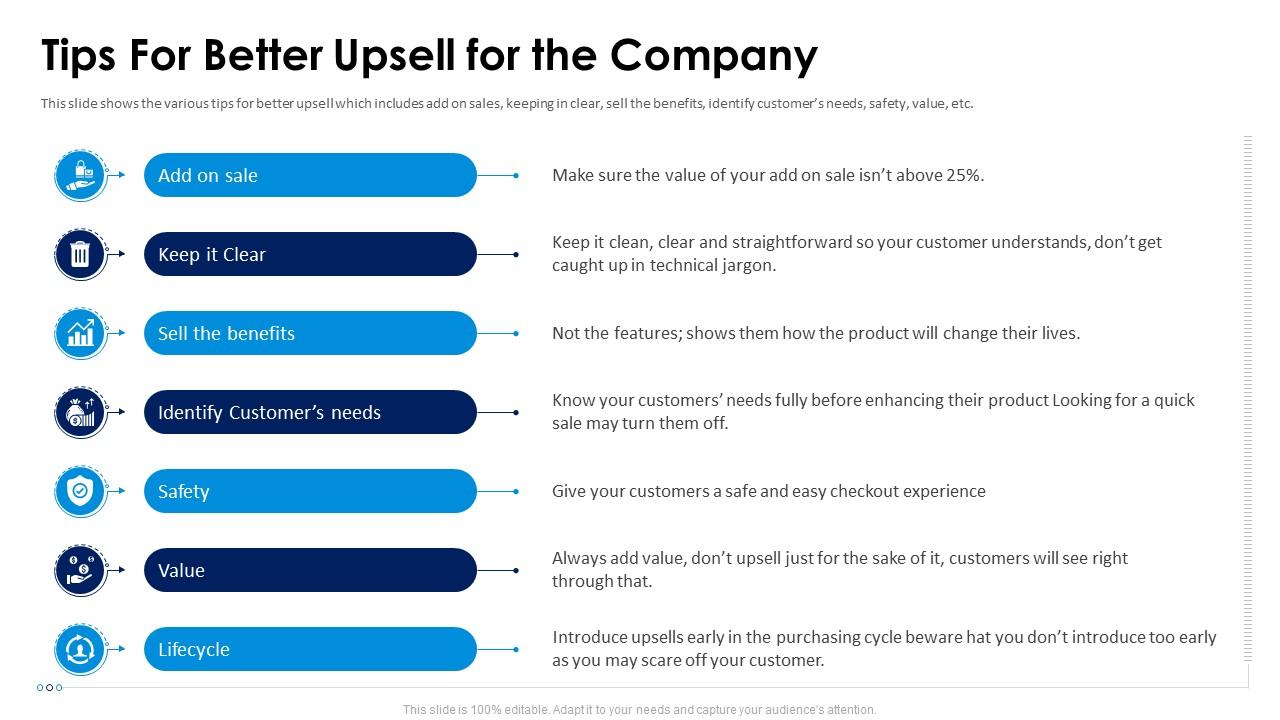 Tips For Better Upsell for the Company

This slide shows the various tips for better upsell which includes add on sales, keeping in clear, sell the benefits, identify customer's needs, safety, value, etc.

Add on sale

Make sure the value of your add on sale isn't above 25%.

Keep it Clear

Keep it clean, clear and straightforward so your customer understands, don't get caught up in technical jargon.

Sell the benefits

Not the features; shows them how the product will change their lives.

Identify Customer's needs

Know your customers' needs fully before enhancing their product Looking for a quick sale may turn them off.

Safety

Give your customers a safe and easy checkout experience

Value

Always add value, don't upsell just for the sake of it, customers will see right through that.

Lifecycle

Introduce upsells early in the purchasing cycle beware hat you don't introduce too early as you may scare off your customer.

This slide is 100% editable. Adapt it to your needs and capture your audience's attention.